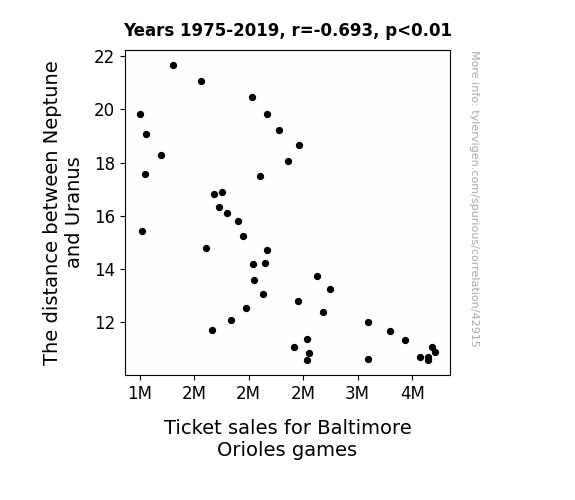 Years 1975-2019, r=-0.693, p<0.01

The distance between Neptune and Uranus

22
20
18
16
14
12

1M 2M 2M 2M 3M 4M

Ticket sales for Baltimore Orioles games

More info: tylervigen.com/spurious/correlation/42915